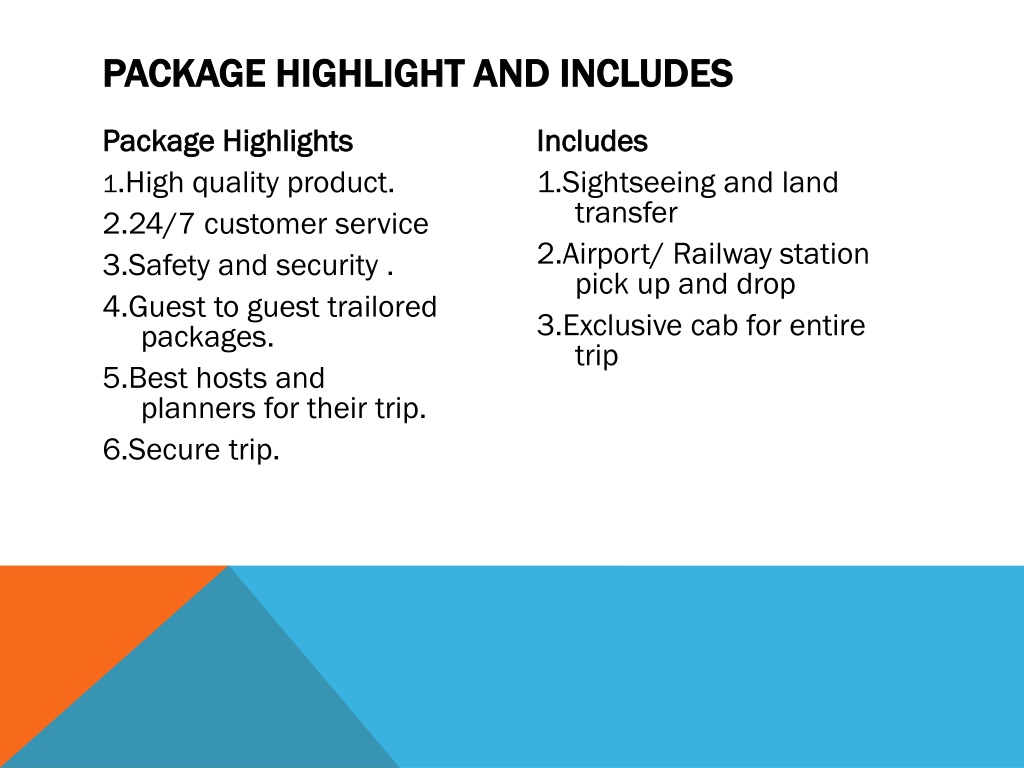 PACKAGE HIGHLIGHT AND INCLUDES

Package Highlights

1.High quality product.

2.24/7 customer service

3.Safety and security .

4.Guest to guest trailored packages.

5.Best hosts and planners for their trip.

6.Secure trip.

Includes

1.Sightseeing and land transfer

2.Airport/ Railway station pick up and drop

3.Exclusive cab for entire trip